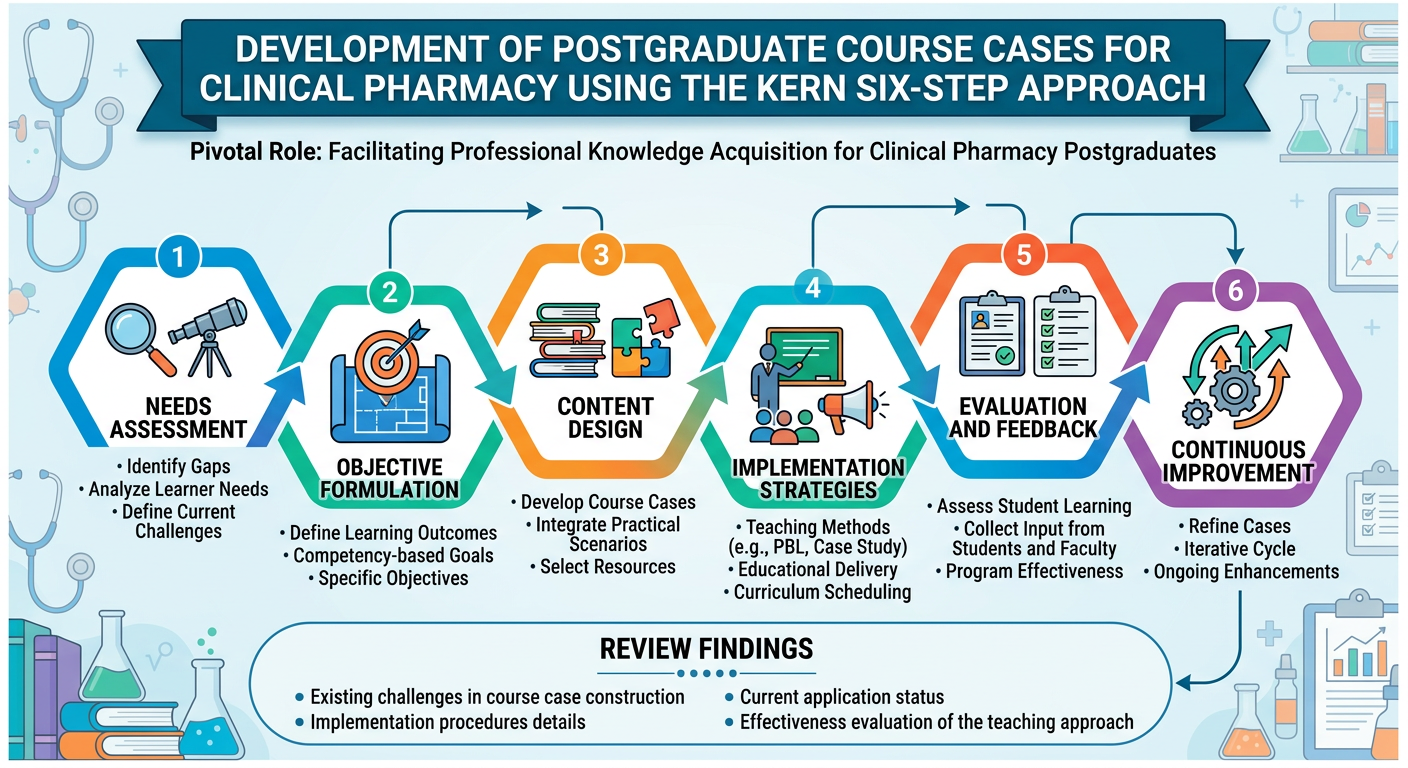 DEVELOPMENT OF POSTGRADUATE COURSE CASES FOR CLINICAL PHARMACY USING THE KERN SIX-STEP APPROACH

Pivotal Role: Facilitating Professional Knowledge Acquisition for Clinical Pharmacy Postgraduates

1
NEEDS ASSESSMENT
• Identify Gaps
• Analyze Learner Needs
• Define Current Challenges

2
OBJECTIVE FORMULATION
• Define Learning Outcomes
• Competency-based Goals
• Specific Objectives

3
CONTENT DESIGN
• Develop Course Cases
• Integrate Practical Scenarios
• Select Resources

4
IMPLEMENTATION STRATEGIES
• Teaching Methods (e.g., PBL, Case Study)
• Educational Delivery
• Curriculum Scheduling

5
EVALUATION AND FEEDBACK
• Assess Student Learning
• Collect Input from Students and Faculty
• Program Effectiveness

6
CONTINUOUS IMPROVEMENT
• Refine Cases
• Iterative Cycle
• Ongoing Enhancements

REVIEW FINDINGS
• Existing challenges in course case construction
• Implementation procedures details
• Current application status
• Effectiveness evaluation of the teaching approach